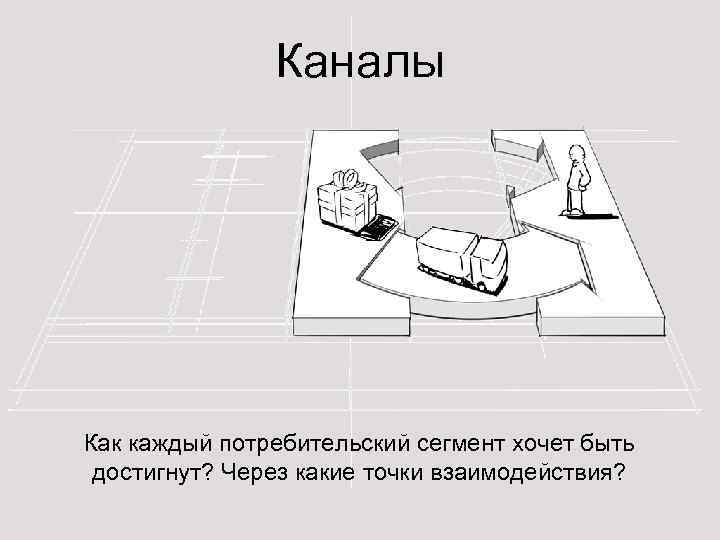 Каналы

Как каждый потребительский сегмент хочет быть достигнут? Через какие точки взаимодействия?